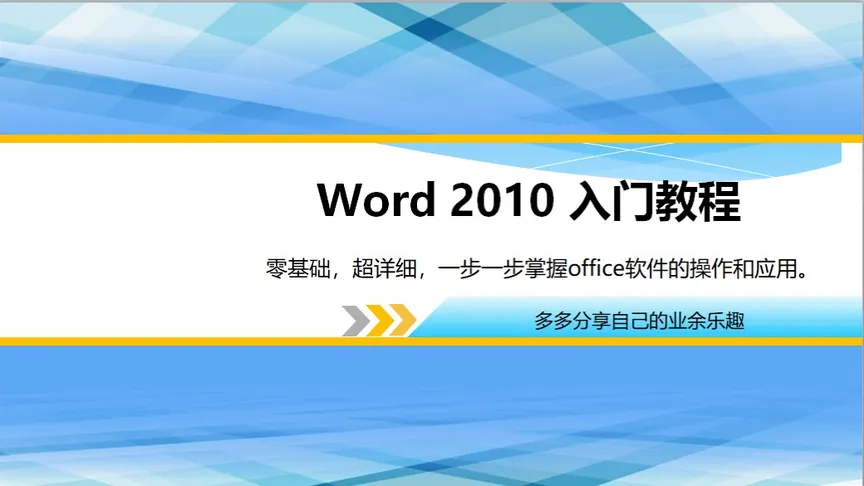 Word 2010 入门教程

零基础，超详细，一步一步掌握office软件的操作和应用。

多多分享自己的业余乐趣